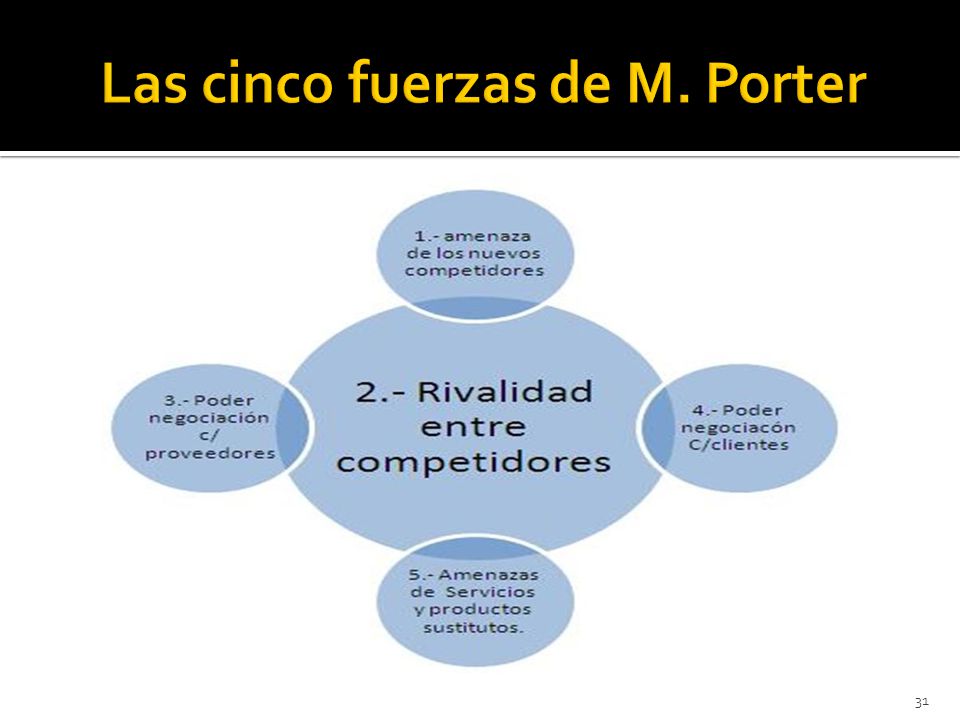 Las cinco fuerzas de M. Porter

1.- amenaza de los nuevos competidores

3.- Poder negociación c/ proveedores

2.- Rivalidad entre competidores

4.- Poder negociacón C/clientes

5.- Amenazas de Servicios y productos sustitutos.

31